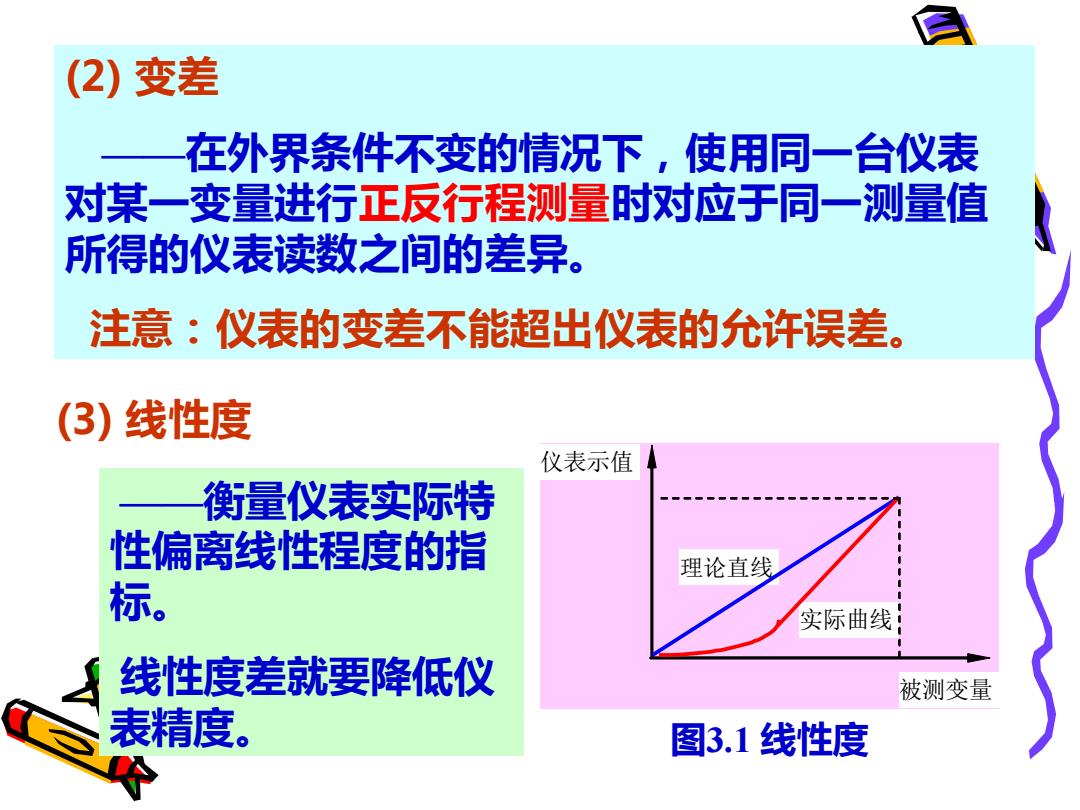 (2) 变差

——在外界条件不变的情况下，使用同一台仪表对某一变量进行正反行程测量时对应于同一测量值所得的仪表读数之间的差异。

注意：仪表的变差不能超出仪表的允许误差。

(3) 线性度

——衡量仪表实际特性偏离线性程度的指标。

线性度差就要降低仪表精度。

仪表示值

理论直线

实际曲线

被测变量

图3.1 线性度